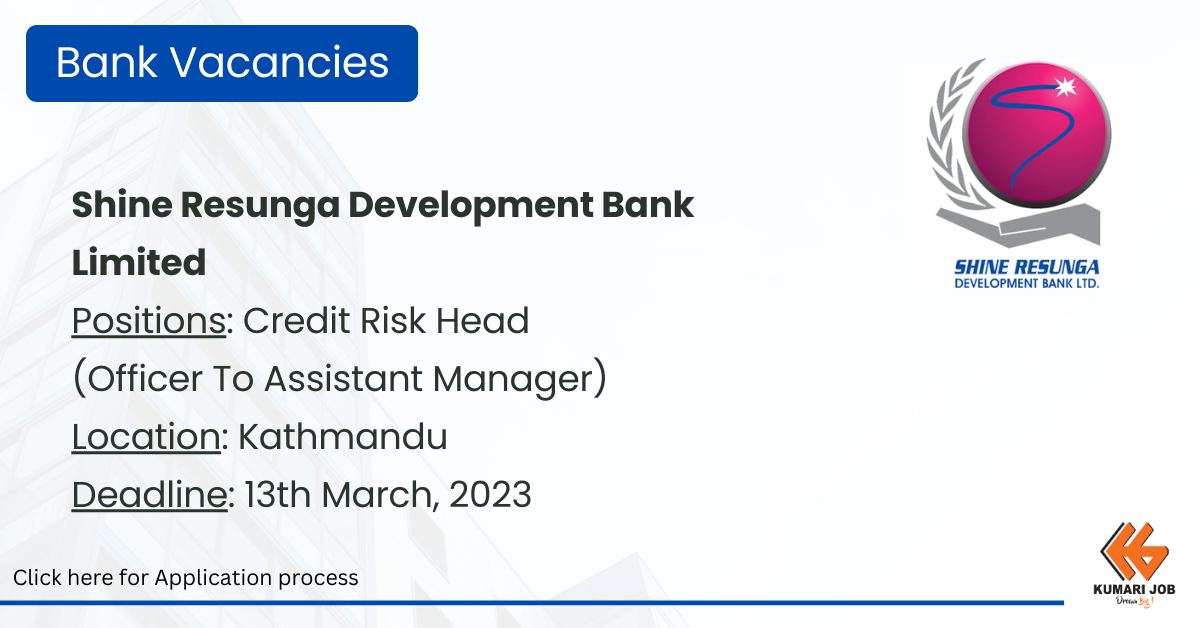 Bank Vacancies

SHINE RESUNGA
DEVELOPMENT BANK LTD.

Shine Resunga Development Bank Limited

Positions: Credit Risk Head (Officer To Assistant Manager)

Location: Kathmandu

Deadline: 13th March, 2023

Click here for Application process

KUMARI JOB
Dream Big!